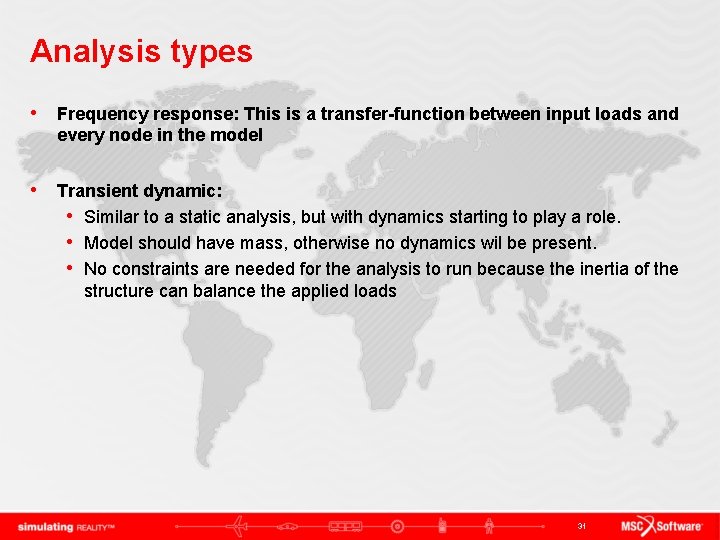 Analysis types

• Frequency response: This is a transfer-function between input loads and every node in the model

• Transient dynamic:
  • Similar to a static analysis, but with dynamics starting to play a role.
  • Model should have mass, otherwise no dynamics wil be present.
  • No constraints are needed for the analysis to run because the inertia of the structure can balance the applied loads

simulating REALITY™ 31 MSC Software